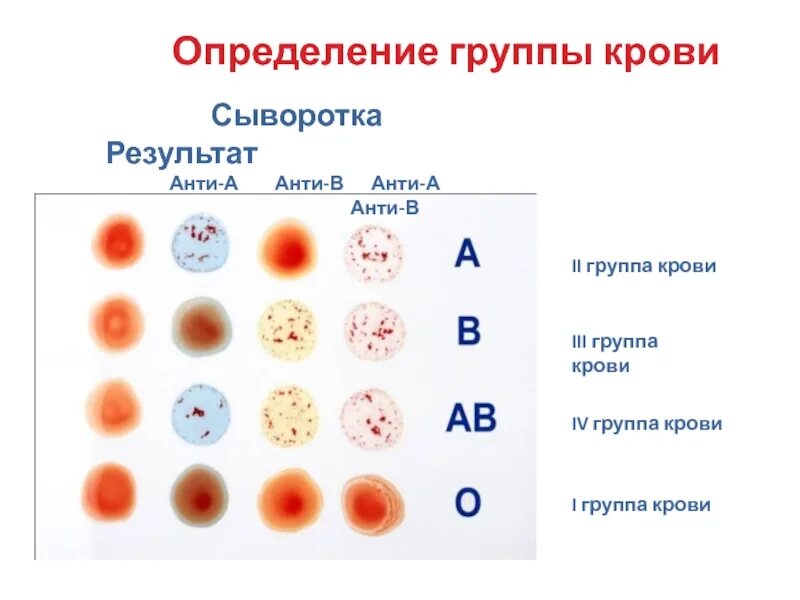 Определение группы крови

Сыворотка

Результат

Анти-А Анти-В Анти-А Анти-В

A

II группа крови

B

III группа крови

AB

IV группа крови

O

I группа крови